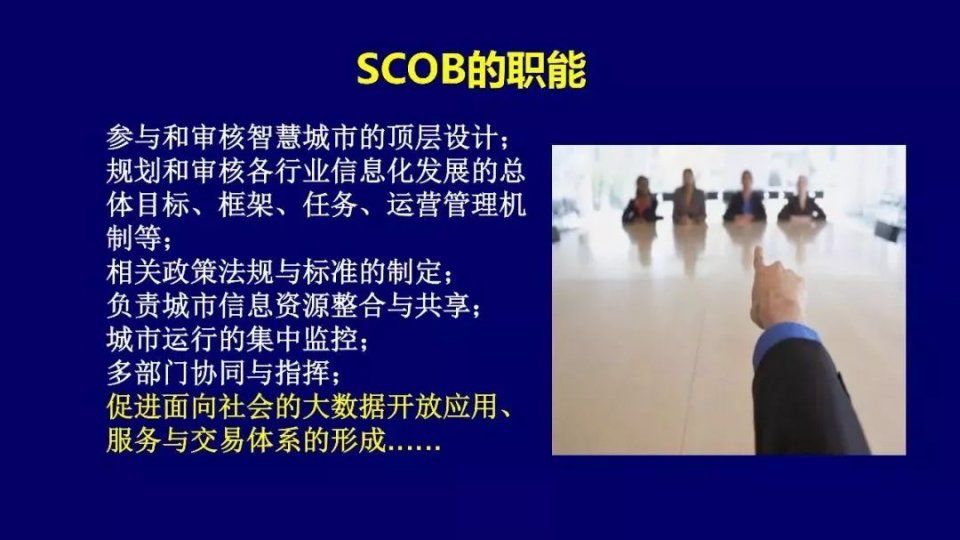 SCOB的职能

参与和审核智慧城市的顶层设计；
规划和审核各行业信息化发展的总体目标、框架、任务、运营管理机制等；
相关政策法规与标准的制定；
负责城市信息资源整合与共享；
城市运行的集中监控；
多部门协同与指挥；
促进面向社会的大数据开放应用、服务与交易体系的形成……